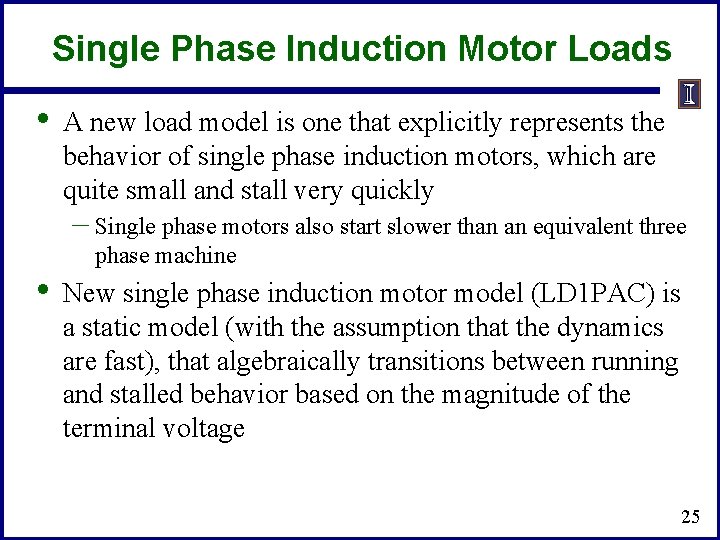 Single Phase Induction Motor Loads

I

• A new load model is one that explicitly represents the behavior of single phase induction motors, which are quite small and stall very quickly

– Single phase motors also start slower than an equivalent three phase machine

• New single phase induction motor model (LD1PAC) is a static model (with the assumption that the dynamics are fast), that algebraically transitions between running and stalled behavior based on the magnitude of the terminal voltage

25